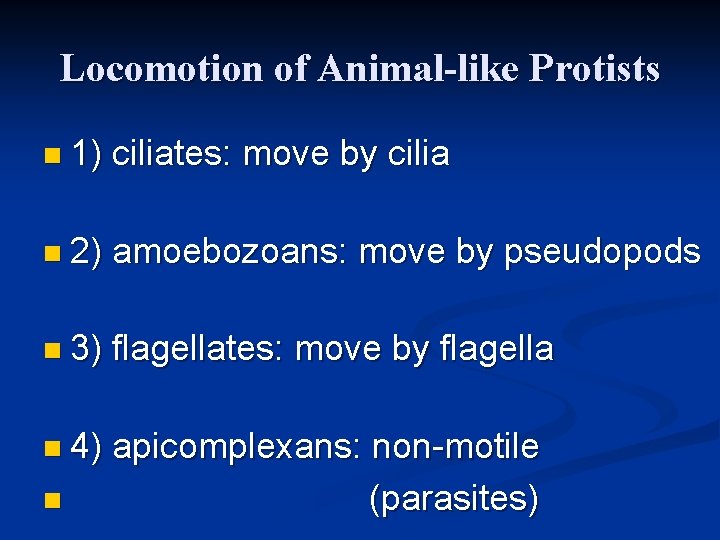 Locomotion of Animal-like Protists

1) ciliates: move by cilia

2) amoebozoans: move by pseudopods

3) flagellates: move by flagella

4) apicomplexans: non-motile

(parasites)